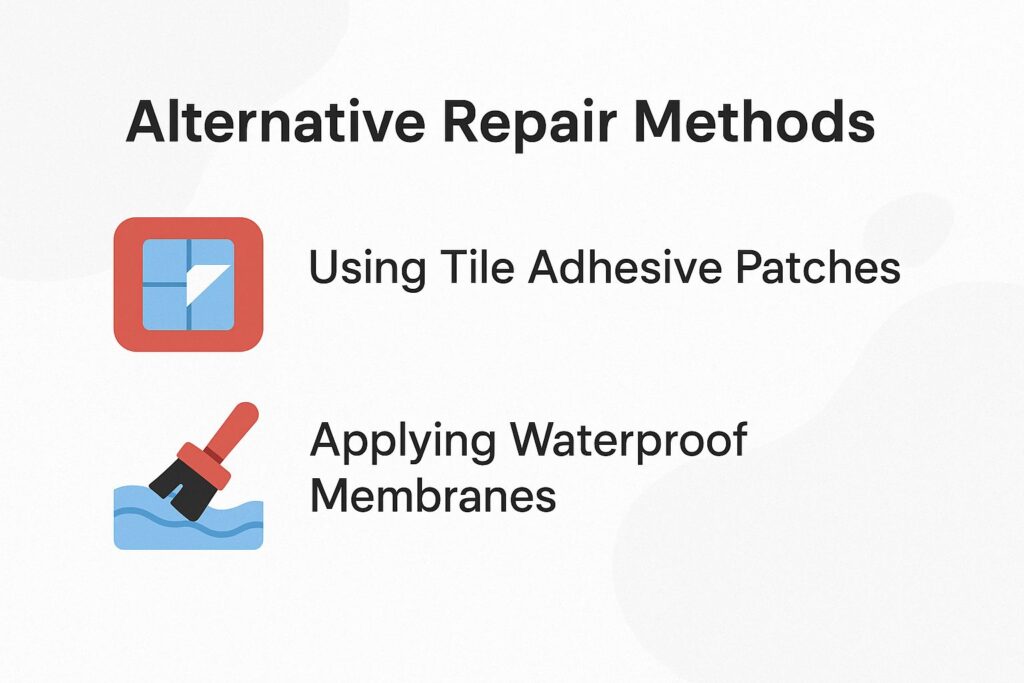 Alternative Repair Methods

Using Tile Adhesive Patches

Applying Waterproof Membranes